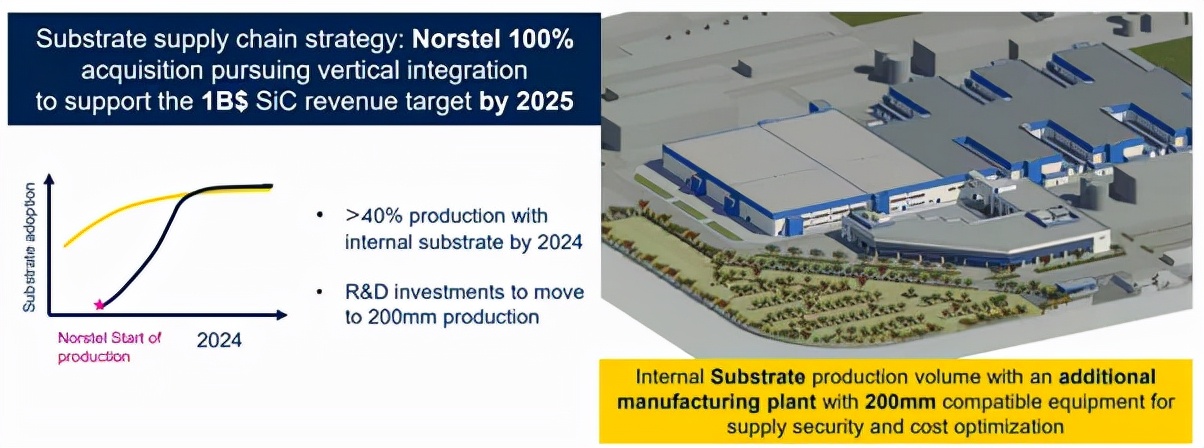 Substrate supply chain strategy: Norstel 100% acquisition pursuing vertical integration to support the 1B$ SiC revenue target by 2025

Substrate adoption

Norstel Start of production

2024

• >40% production with internal substrate by 2024

• R&D investments to move to 200mm production

Internal Substrate production volume with an additional manufacturing plant with 200mm compatible equipment for supply security and cost optimization